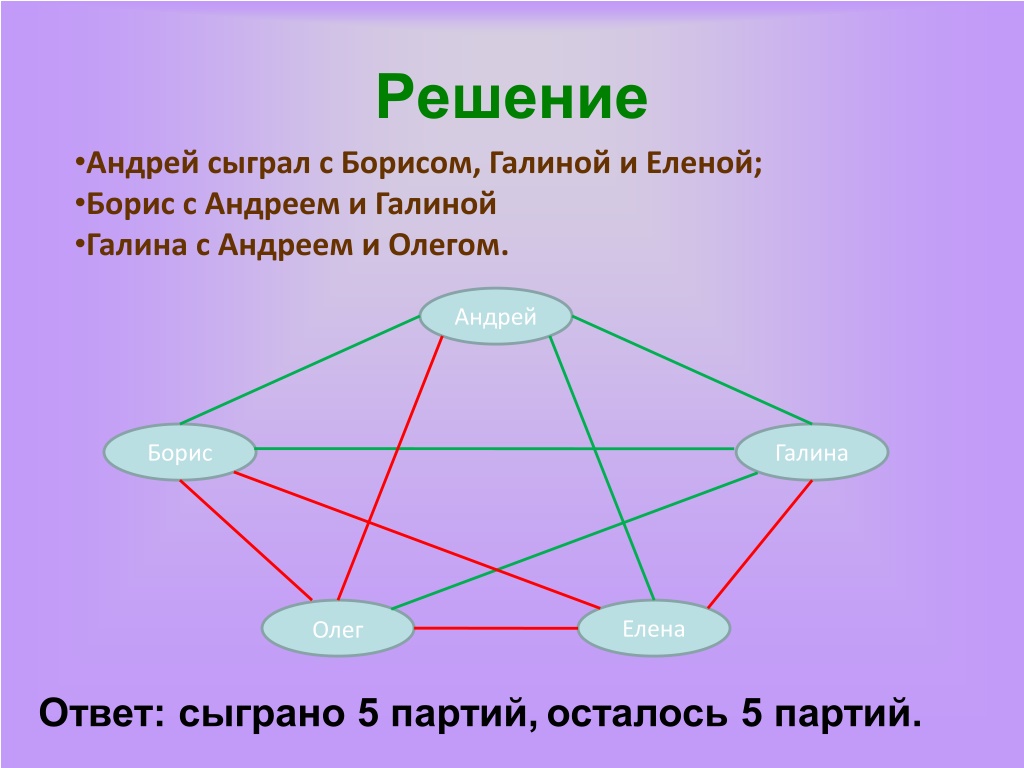 Решение

•Андрей сыграл с Борисом, Галиной и Еленой;
•Борис с Андреем и Галиной
•Галина с Андреем и Олегом.

Андрей

Борис

Галина

Олег

Елена

Ответ: сыграно 5 партий, осталось 5 партий.